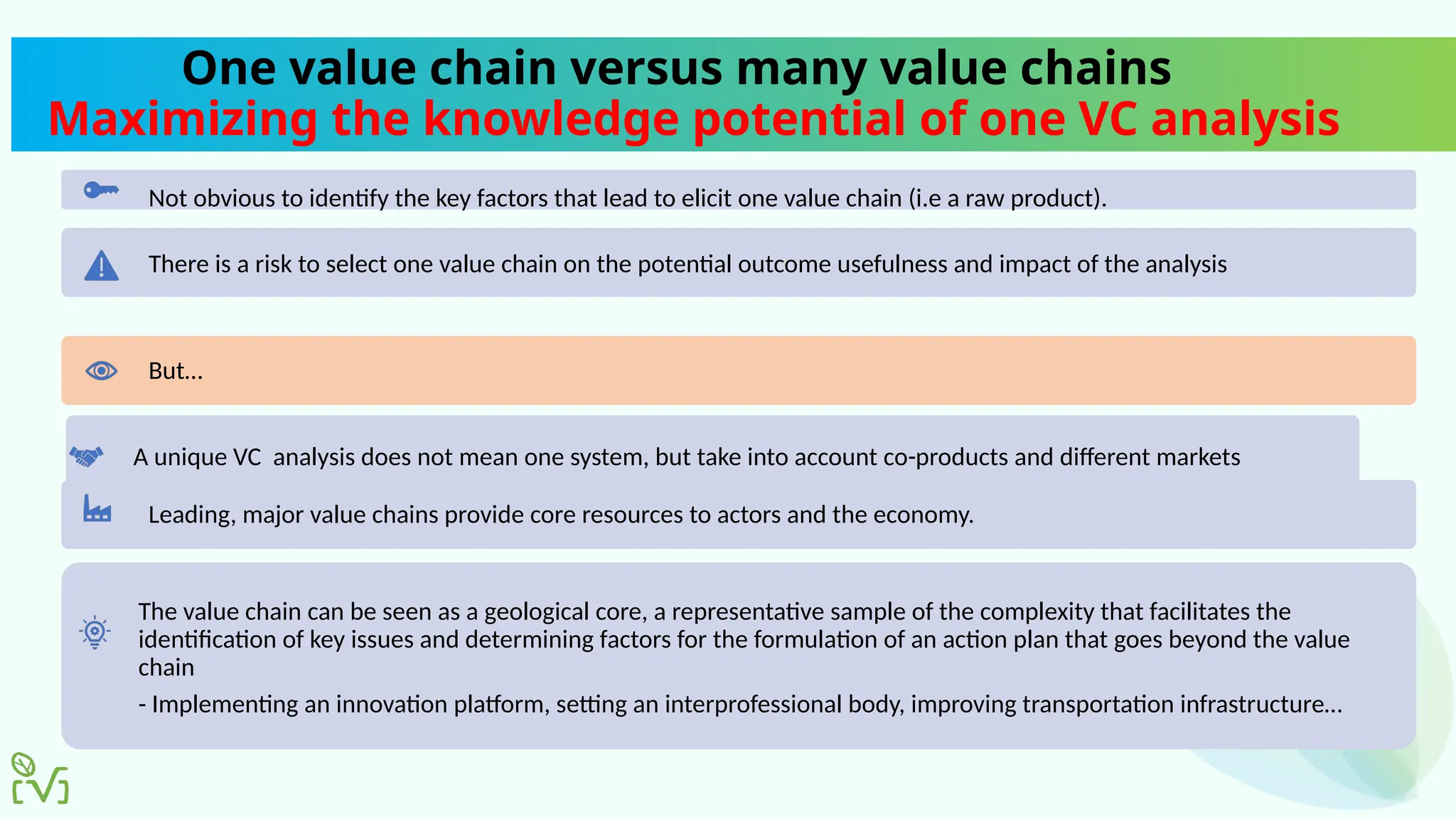 One value chain versus many value chains
Maximizing the knowledge potential of one VC analysis

Not obvious to identify the key factors that lead to elicit one value chain (i.e a raw product).

There is a risk to select one value chain on the potential outcome usefulness and impact of the analysis

But…

A unique VC  analysis does not mean one system, but take into account co-products and different markets

Leading, major value chains provide core resources to actors and the economy.

The value chain can be seen as a geological core, a representative sample of the complexity that facilitates the identification of key issues and determining factors for the formulation of an action plan that goes beyond the value chain

- Implementing an innovation platform, setting an interprofessional body, improving transportation infrastructure…